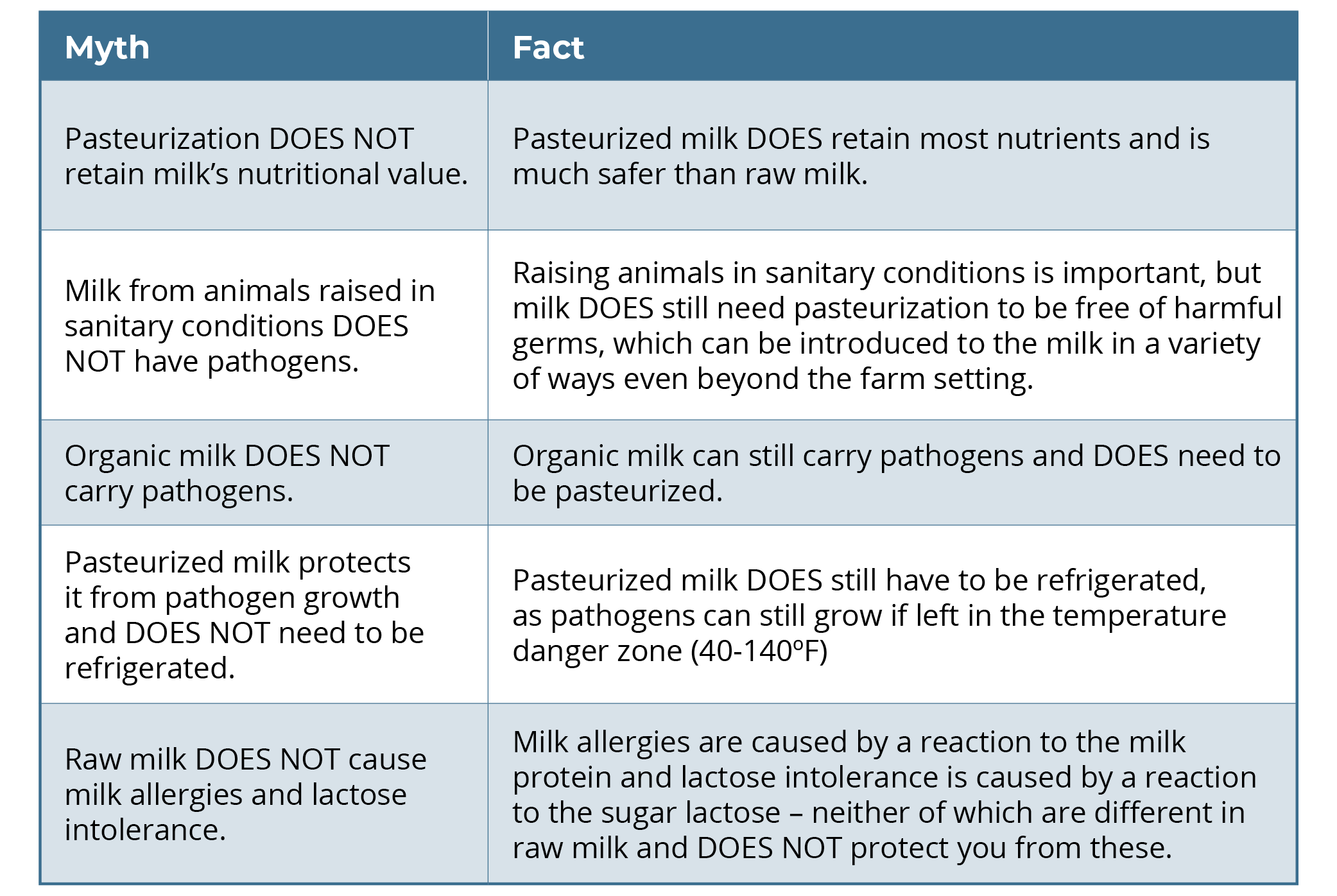 | Myth | Fact |
|---|---|
| Pasteurization DOES NOT retain milk's nutritional value. | Pasteurized milk DOES retain most nutrients and is much safer than raw milk. |
| Milk from animals raised in sanitary conditions DOES NOT have pathogens. | Raising animals in sanitary conditions is important, but milk DOES still need pasteurization to be free of harmful germs, which can be introduced to the milk in a variety of ways even beyond the farm setting. |
| Organic milk DOES NOT carry pathogens. | Organic milk can still carry pathogens and DOES need to be pasteurized. |
| Pasteurized milk protects it from pathogen growth and DOES NOT need to be refrigerated. | Pasteurized milk DOES still have to be refrigerated, as pathogens can still grow if left in the temperature danger zone (40-140ºF) |
| Raw milk DOES NOT cause milk allergies and lactose intolerance. | Milk allergies are caused by a reaction to the milk protein and lactose intolerance is caused by a reaction to the sugar lactose – neither of which are different in raw milk and DOES NOT protect you from these. |